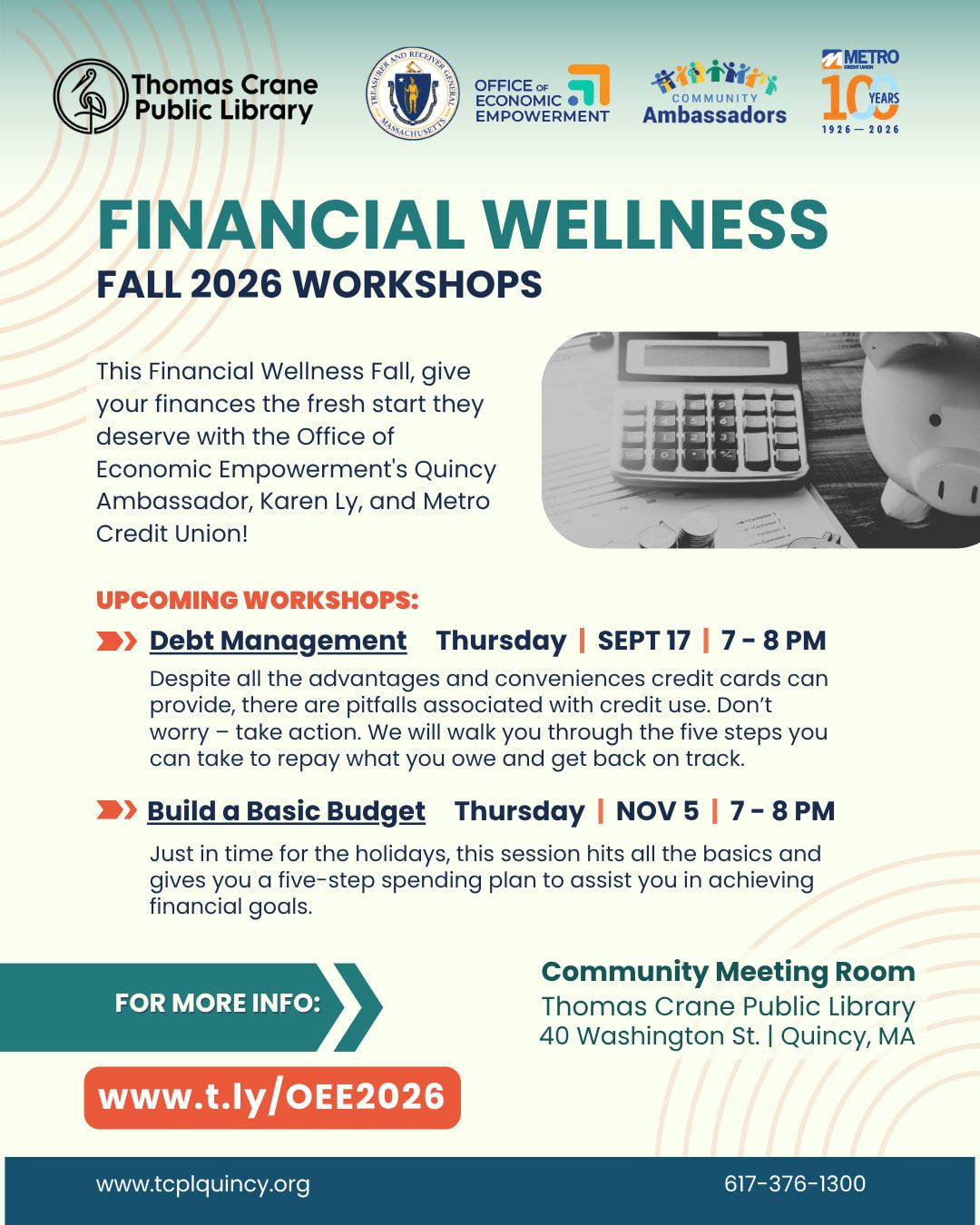 Thomas Crane Public Library

TREASURER AND RECEIVER GENERAL MASSACHUSETTS

OFFICE OF ECONOMIC EMPOWERMENT

COMMUNITY Ambassadors

METRO CREDIT UNION 100 YEARS 1926 — 2026

FINANCIAL WELLNESS
FALL 2026 WORKSHOPS

This Financial Wellness Fall, give your finances the fresh start they deserve with the Office of Economic Empowerment's Quincy Ambassador, Karen Ly, and Metro Credit Union!

UPCOMING WORKSHOPS:

Debt Management Thursday | SEPT 17 | 7 - 8 PM

Despite all the advantages and conveniences credit cards can provide, there are pitfalls associated with credit use. Don't worry – take action. We will walk you through the five steps you can take to repay what you owe and get back on track.

Build a Basic Budget Thursday | NOV 5 | 7 - 8 PM

Just in time for the holidays, this session hits all the basics and gives you a five-step spending plan to assist you in achieving financial goals.

FOR MORE INFO:

www.t.ly/OEE2026

Community Meeting Room
Thomas Crane Public Library
40 Washington St. | Quincy, MA

www.tcplquincy.org 617-376-1300